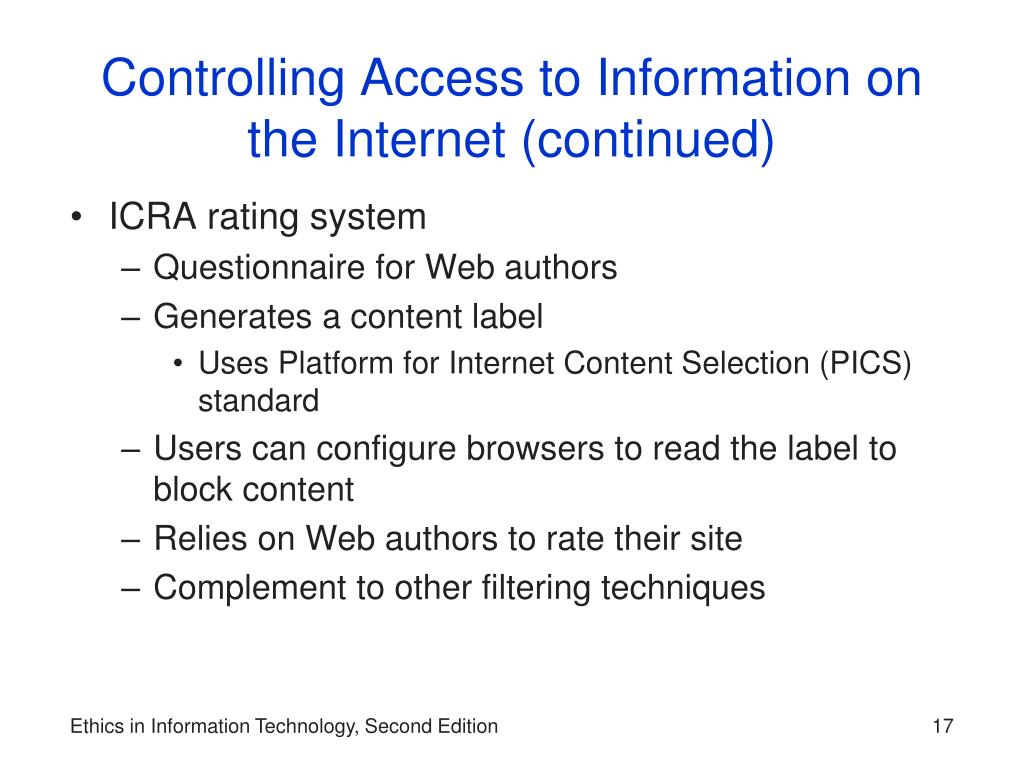 Controlling Access to Information on the Internet (continued)

• ICRA rating system
– Questionnaire for Web authors
– Generates a content label
• Uses Platform for Internet Content Selection (PICS) standard
– Users can configure browsers to read the label to block content
– Relies on Web authors to rate their site
– Complement to other filtering techniques

Ethics in Information Technology, Second Edition

17